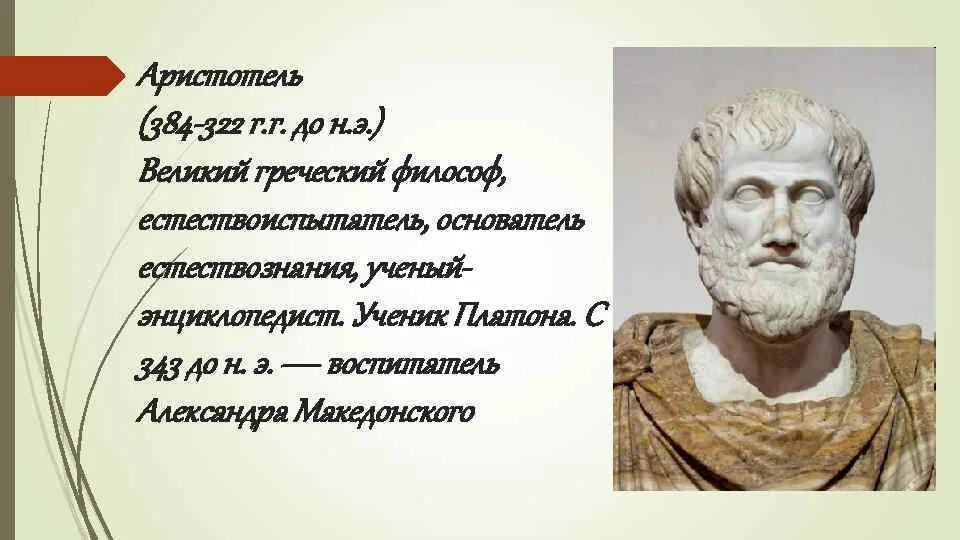 Аристотель
(384-322 г.г. до н.э.)
Великий греческий философ, естествоиспытатель, основатель естествознания, ученый-энциклопедист. Ученик Платона. С 343 до н. э. — воспитатель Александра Македонского